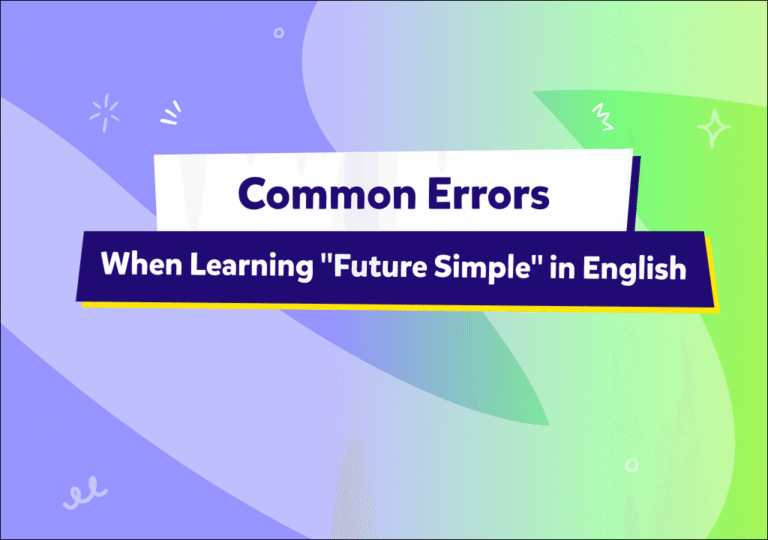 Common Errors

When Learning "Future Simple" in English